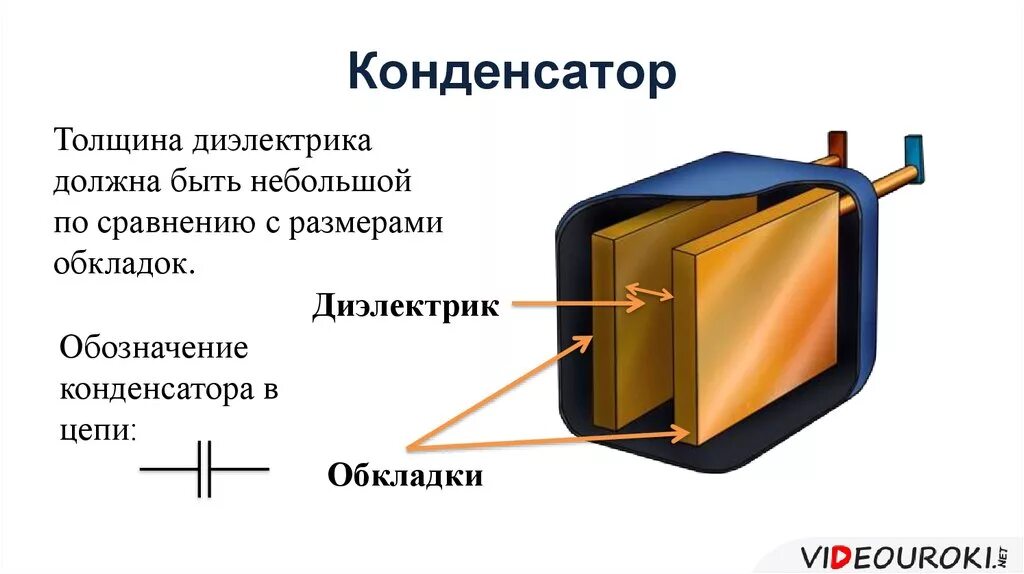 Конденсатор

Толщина диэлектрика должна быть небольшой по сравнению с размерами обкладок.

Диэлектрик

Обозначение конденсатора в цепи:

Обкладки

VIDEOUROKI.NET